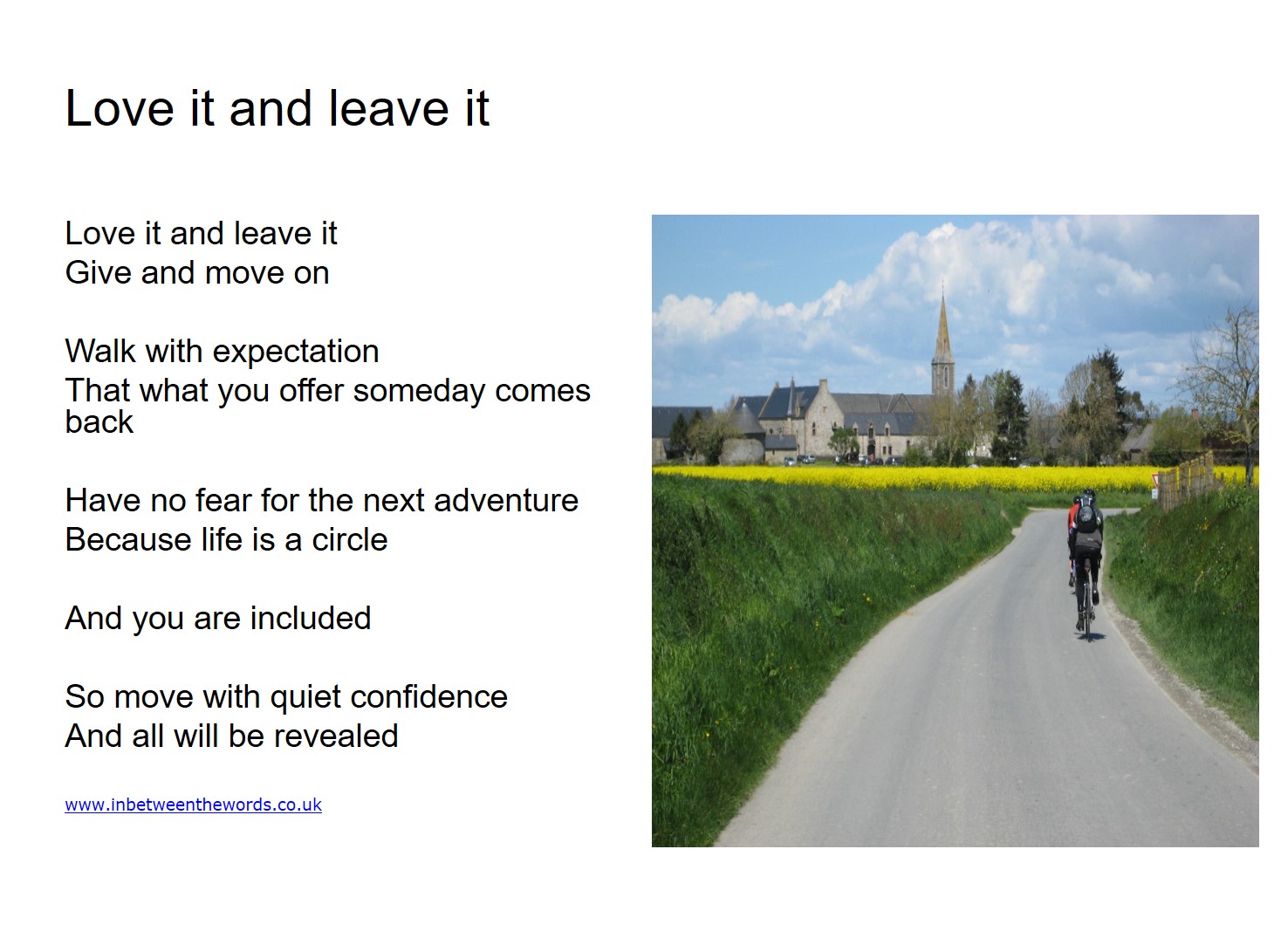 Love it and leave it

Love it and leave it
Give and move on

Walk with expectation
That what you offer someday comes back

Have no fear for the next adventure
Because life is a circle

And you are included

So move with quiet confidence
And all will be revealed

www.inbetweenthewords.co.uk